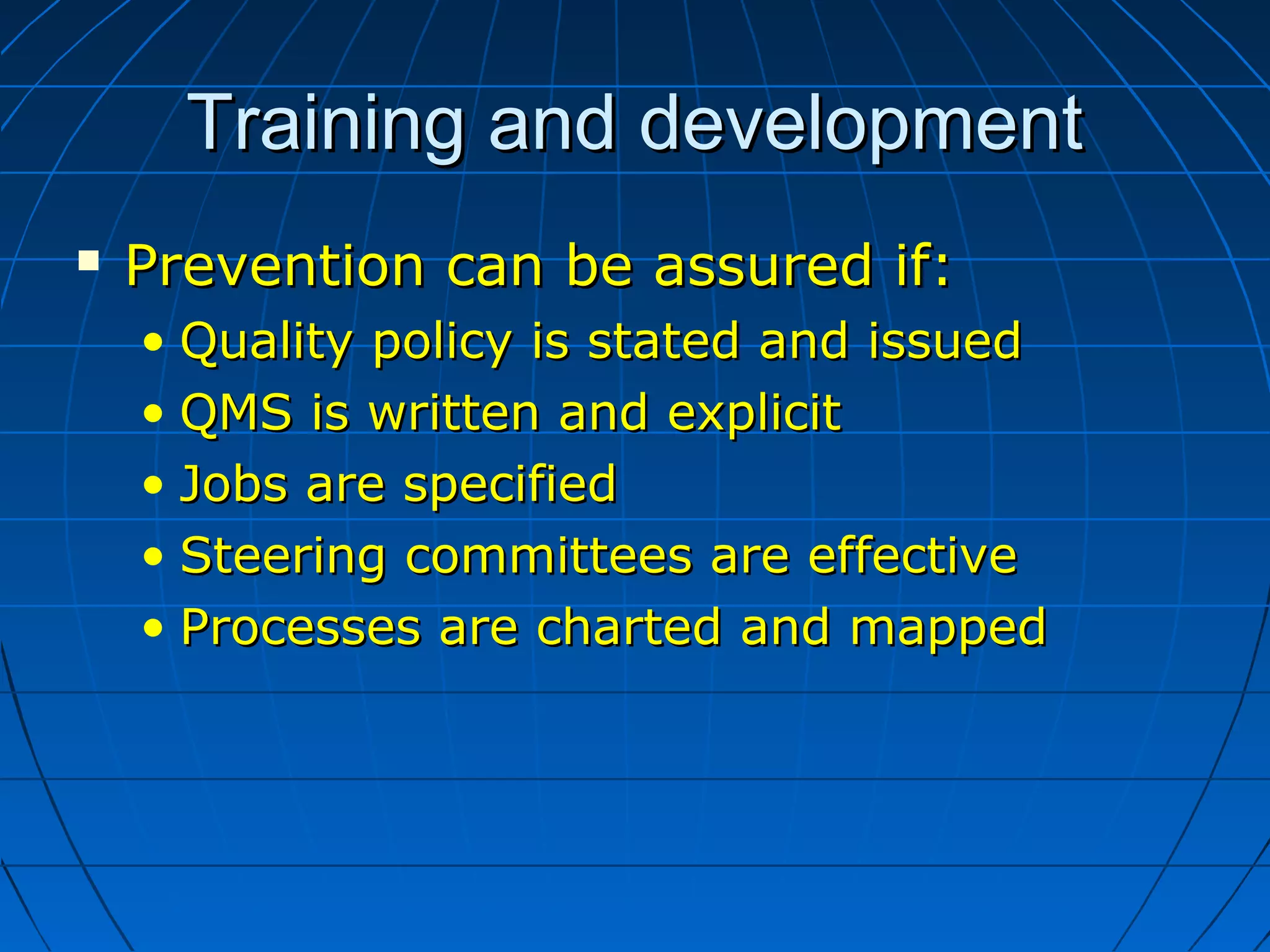 Training and development

▪ Prevention can be assured if:
• Quality policy is stated and issued
• QMS is written and explicit
• Jobs are specified
• Steering committees are effective
• Processes are charted and mapped